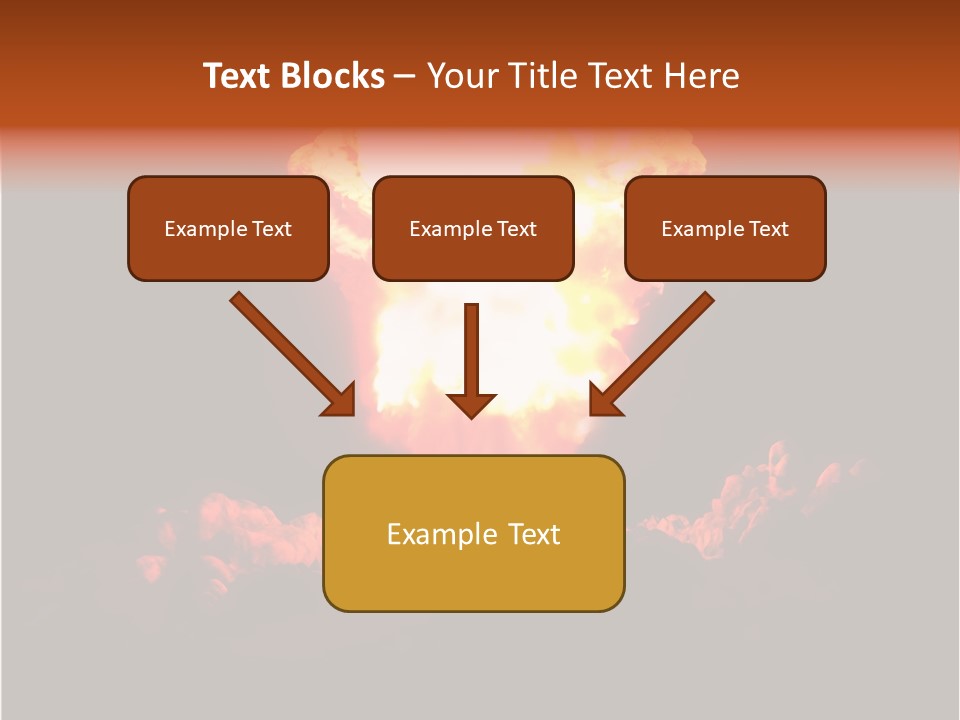 Text Blocks – Your Title Text Here

Example Text

Example Text

Example Text

Example Text